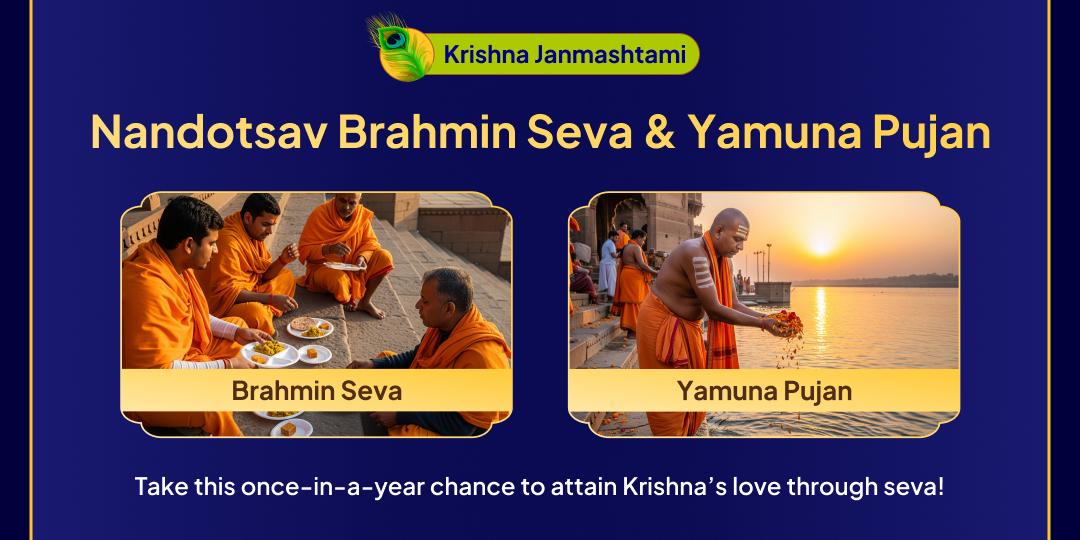 Krishna Janmashtami

Nandotsav Brahmin Seva & Yamuna Pujan

Brahmin Seva

Yamuna Pujan

Take this once-in-a-year chance to attain Krishna's love through seva!